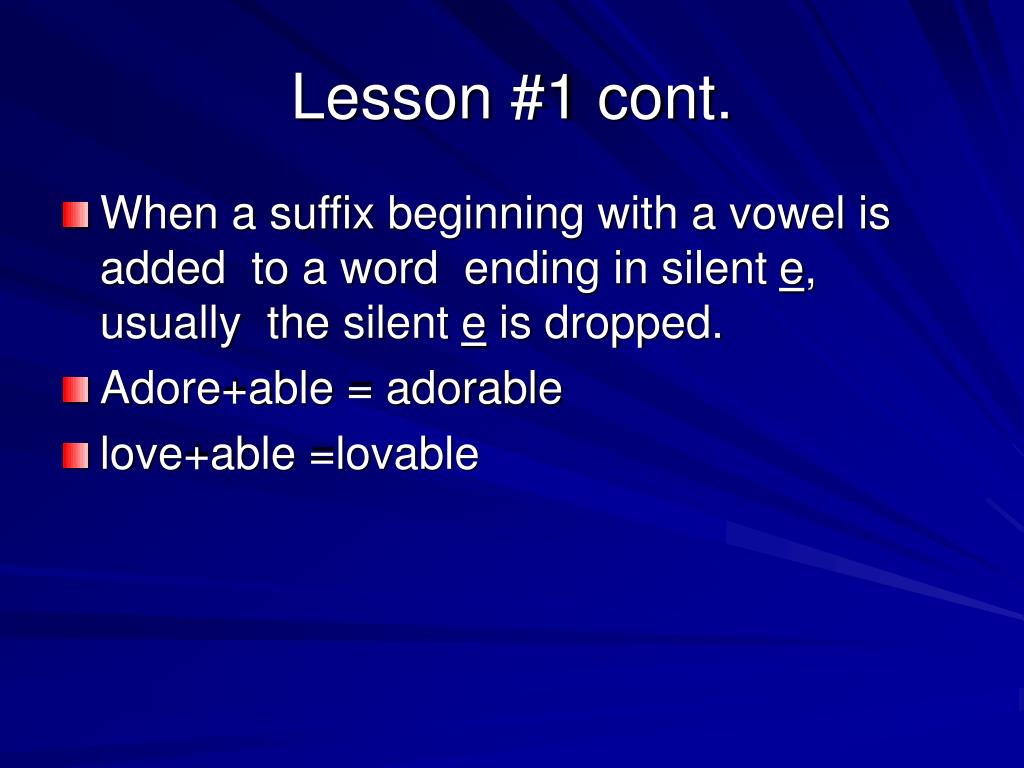 Lesson #1 cont.

When a suffix beginning with a vowel is added to a word ending in silent e, usually the silent e is dropped.

Adore+able = adorable

love+able =lovable